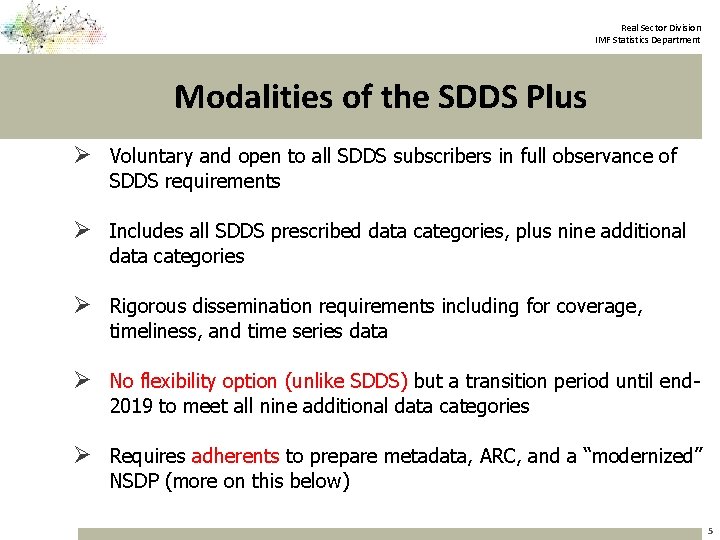 Real Sector Division
IMF Statistics Department

Modalities of the SDDS Plus

➢ Voluntary and open to all SDDS subscribers in full observance of SDDS requirements

➢ Includes all SDDS prescribed data categories, plus nine additional data categories

➢ Rigorous dissemination requirements including for coverage, timeliness, and time series data

➢ No flexibility option (unlike SDDS) but a transition period until end-2019 to meet all nine additional data categories

➢ Requires adherents to prepare metadata, ARC, and a “modernized” NSDP (more on this below)

5